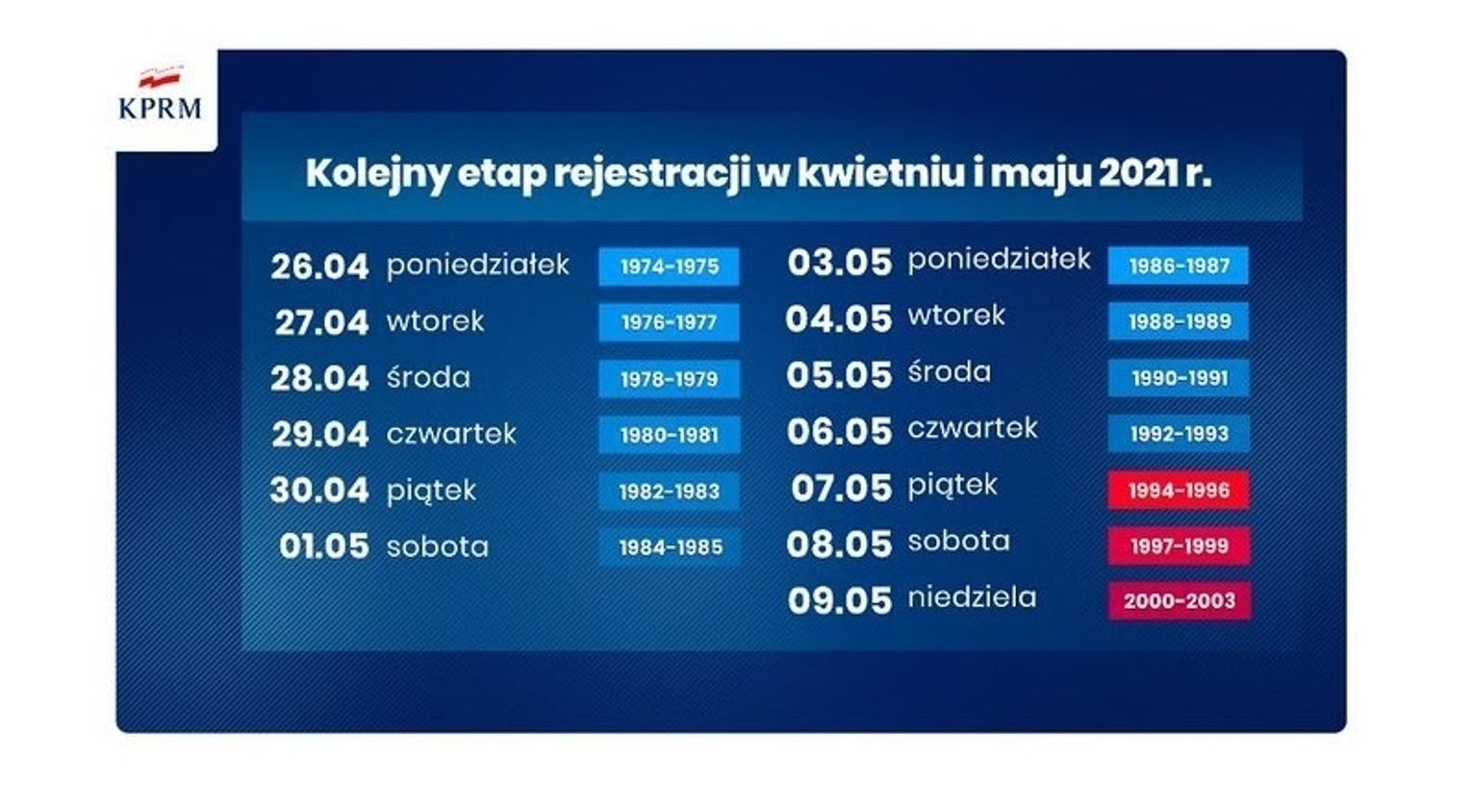 KPRM

Kolejny etap rejestracji w kwietniu i maju 2021 r.

26.04 poniedziałek 1974-1975
27.04 wtorek 1976-1977
28.04 środa 1978-1979
29.04 czwartek 1980-1981
30.04 piątek 1982-1983
01.05 sobota 1984-1985

03.05 poniedziałek 1986-1987
04.05 wtorek 1988-1989
05.05 środa 1990-1991
06.05 czwartek 1992-1993
07.05 piątek 1994-1996
08.05 sobota 1997-1999
09.05 niedziela 2000-2003